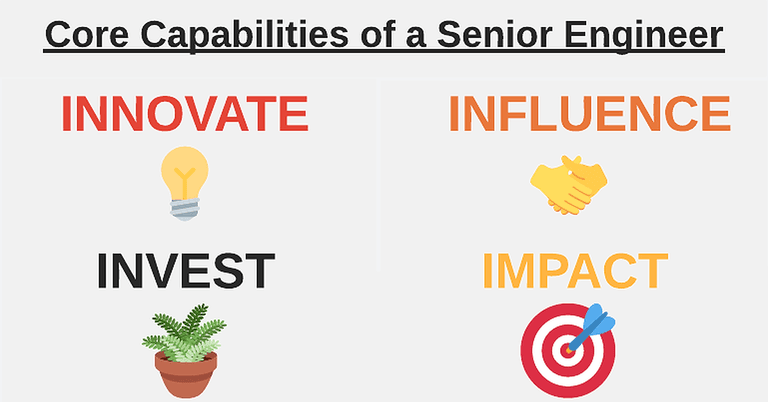 Core Capabilities of a Senior Engineer

INNOVATE

INFLUENCE

INVEST

IMPACT